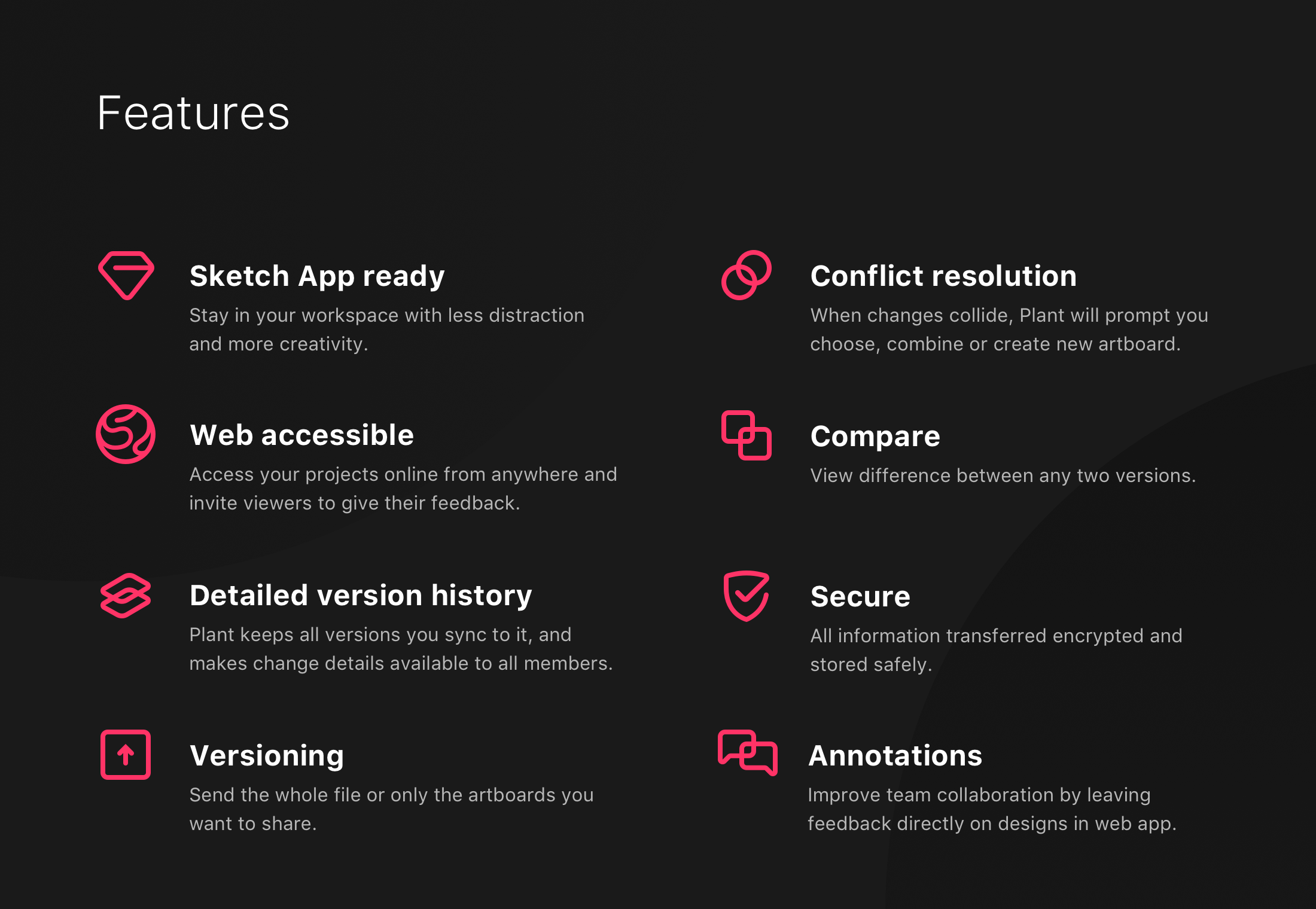 Features

Sketch App ready
Stay in your workspace with less distraction and more creativity.

Web accessible
Access your projects online from anywhere and invite viewers to give their feedback.

Detailed version history
Plant keeps all versions you sync to it, and makes change details available to all members.

Versioning
Send the whole file or only the artboards you want to share.

Conflict resolution
When changes collide, Plant will prompt you choose, combine or create new artboard.

Compare
View difference between any two versions.

Secure
All information transferred encrypted and stored safely.

Annotations
Improve team collaboration by leaving feedback directly on designs in web app.